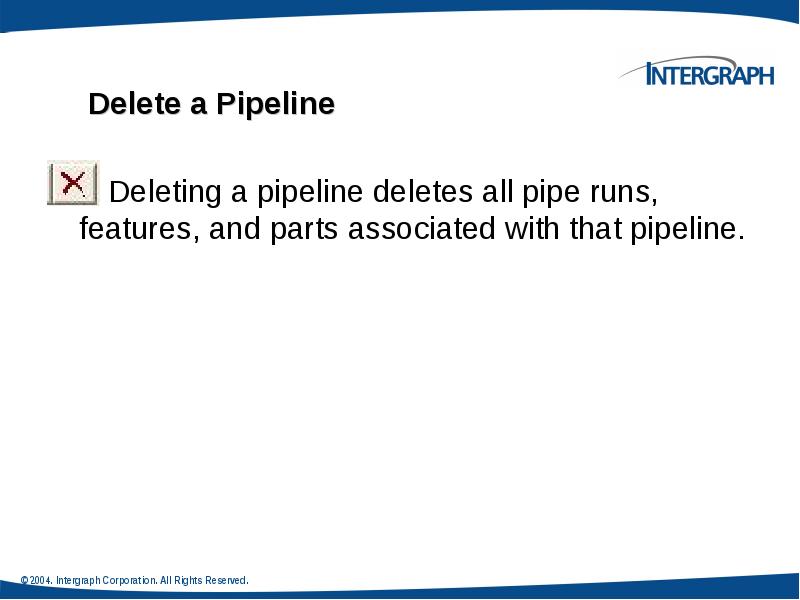 INTERGRAPH

Delete a Pipeline

Deleting a pipeline deletes all pipe runs, features, and parts associated with that pipeline.

© 2004. Intergraph Corporation. All Rights Reserved.